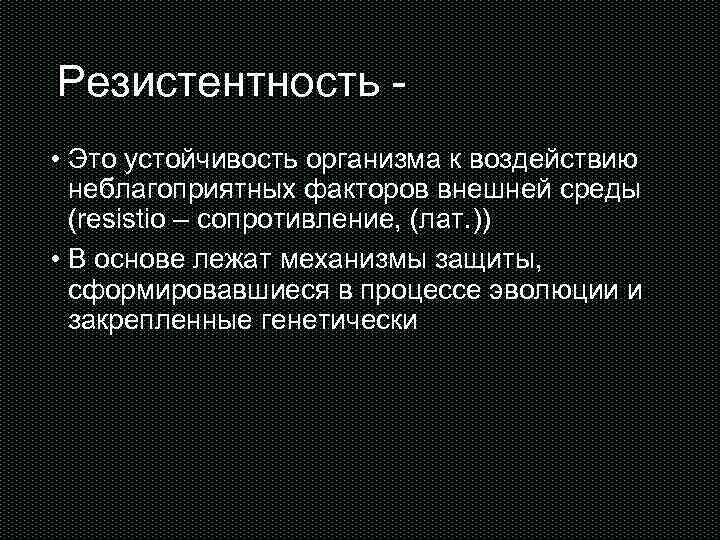 Резистентность -

• Это устойчивость организма к воздействию неблагоприятных факторов внешней среды (resistio – сопротивление, (лат.))

• В основе лежат механизмы защиты, сформировавшиеся в процессе эволюции и закрепленные генетически